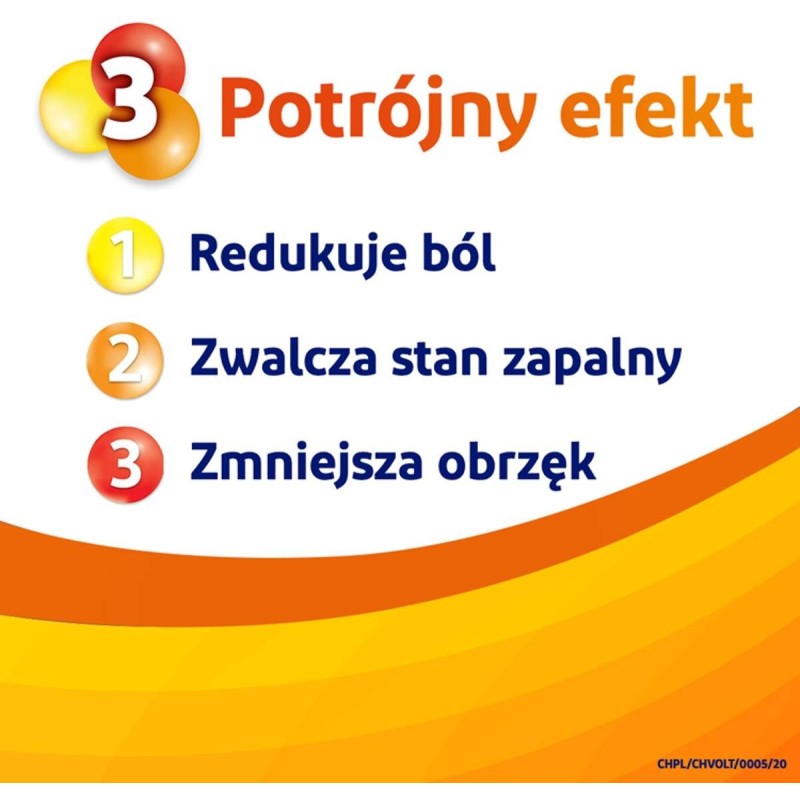 3 Potrójny efekt

1 Redukuje ból

2 Zwalcza stan zapalny

3 Zmniejsza obrzęk

CHPL/CHVOLT/0005/20